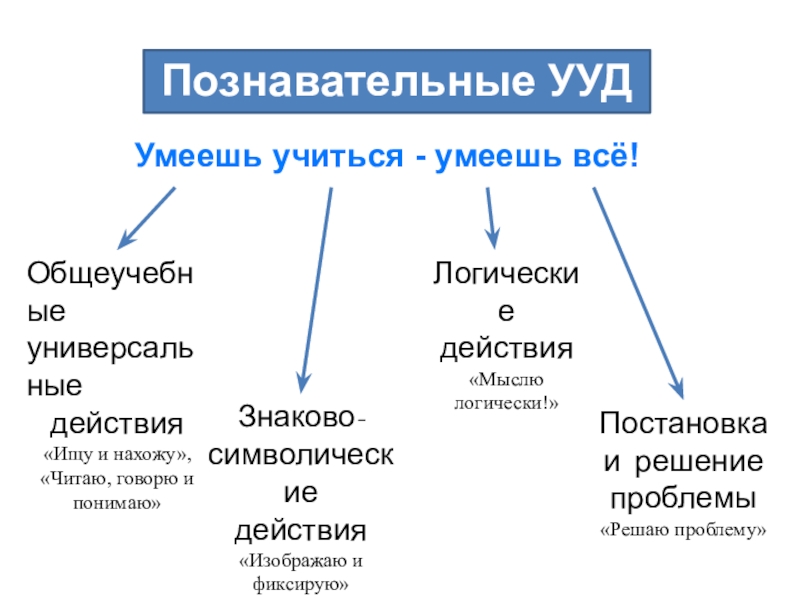 Познавательные УУД

Умеешь учиться - умеешь всё!

Общеучебные универсальные действия
«Ищу и нахожу», «Читаю, говорю и понимаю»

Знаково-символические действия
«Изображаю и фиксирую»

Логические действия
«Мыслю логически!»

Постановка и решение проблемы
«Решаю проблему»